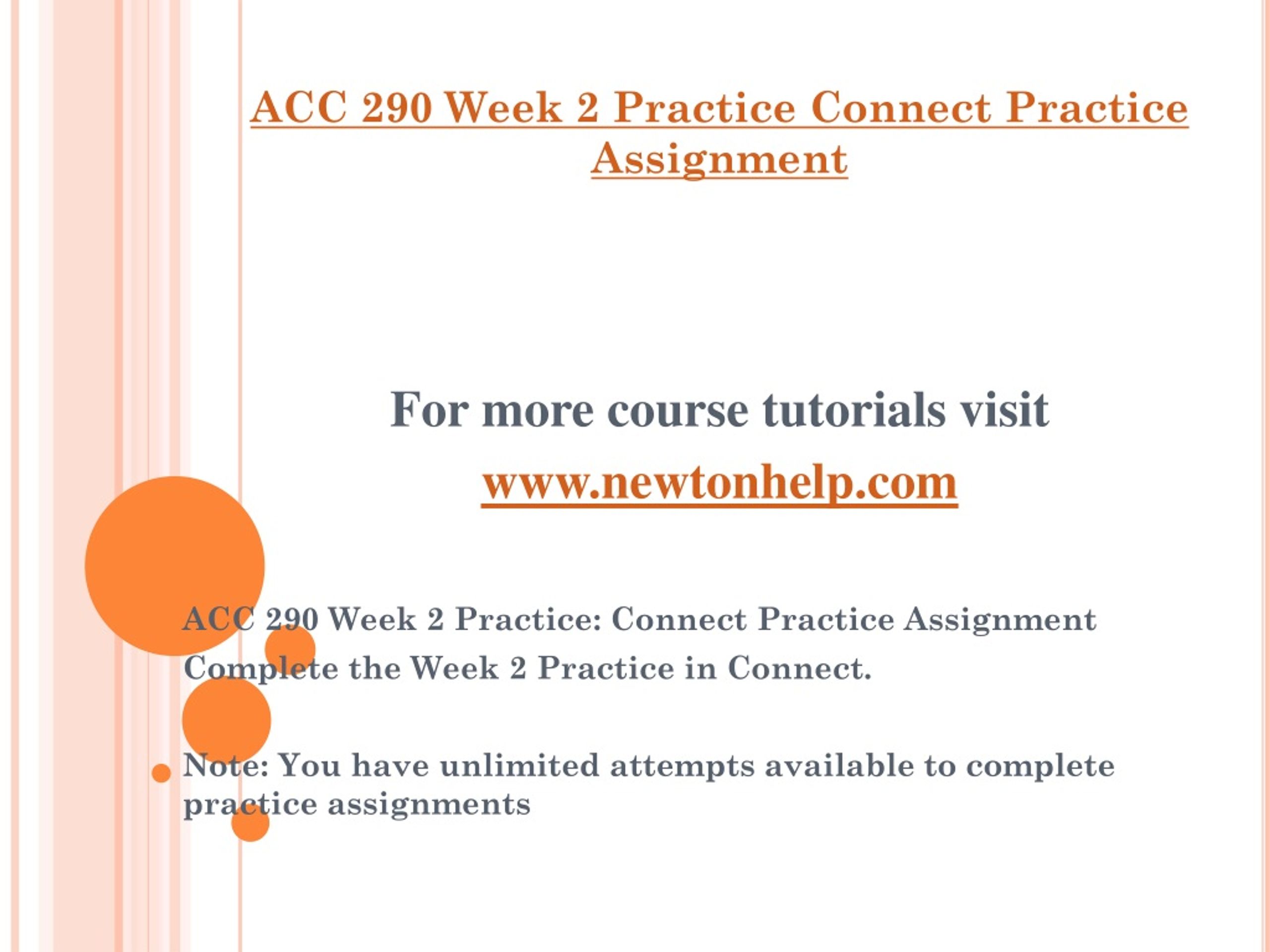 ACC 290 Week 2 Practice Connect Practice Assignment

For more course tutorials visit

www.newtonhelp.com

ACC 290 Week 2 Practice: Connect Practice Assignment

Complete the Week 2 Practice in Connect.

Note: You have unlimited attempts available to complete practice assignments